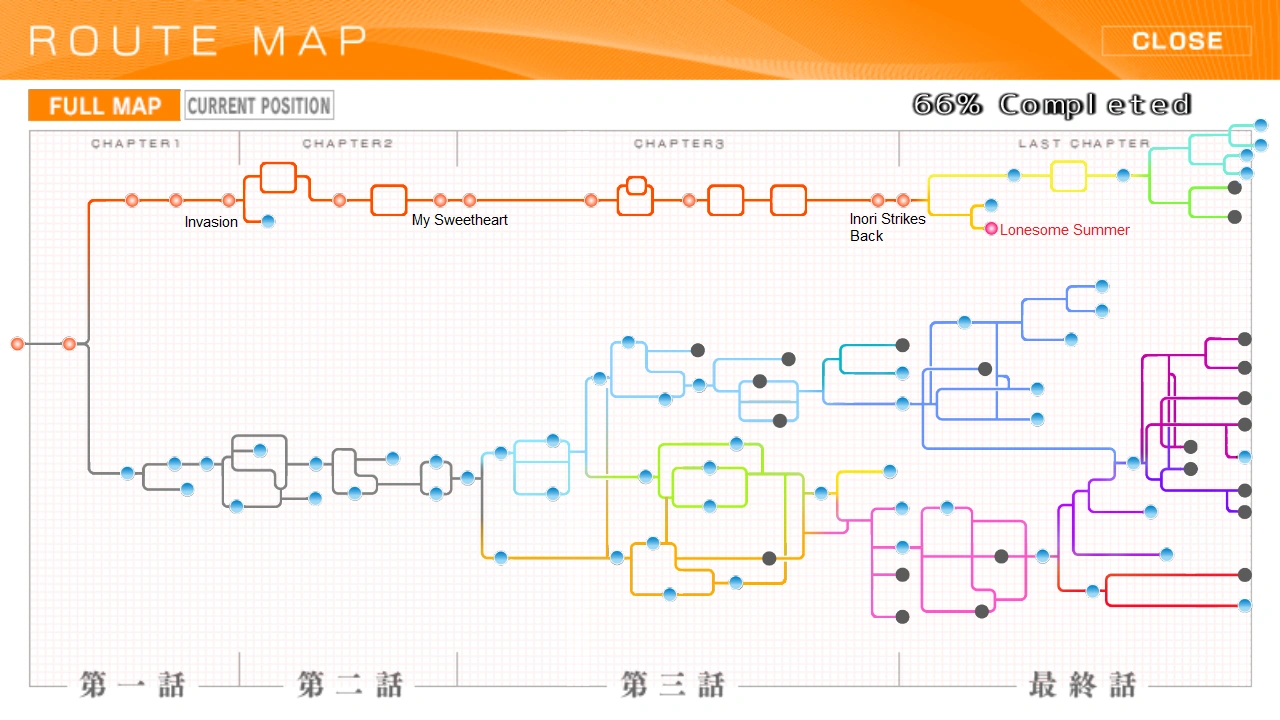 ROUTE MAP

CLOSE

FULL MAP CURRENT POSITION

66% Completed

CHAPTER1 CHAPTER2 CHAPTER3 LAST CHAPTER

Invasion

My Sweetheart

Inori Strikes Back

Lonesome Summer

第一話 第二話 第三話 最終話